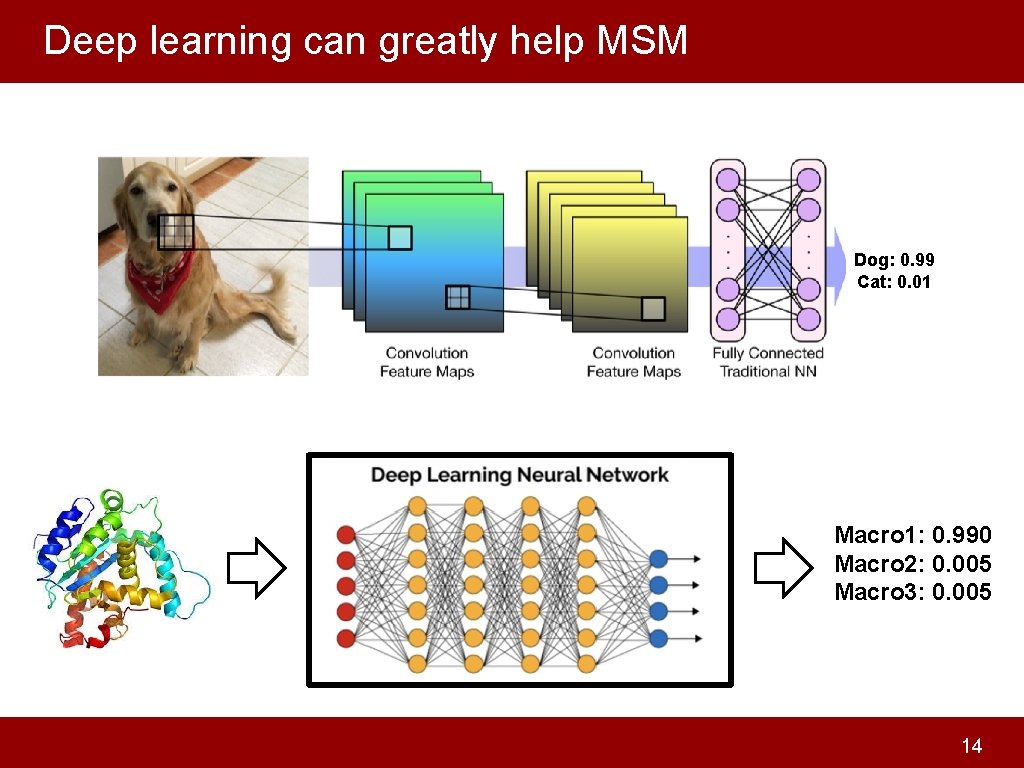 Deep learning can greatly help MSM

Convolution Feature Maps

Convolution Feature Maps

Fully Connected Traditional NN

Dog: 0.99
Cat: 0.01

Deep Learning Neural Network

Macro1: 0.990
Macro2: 0.005
Macro3: 0.005

14